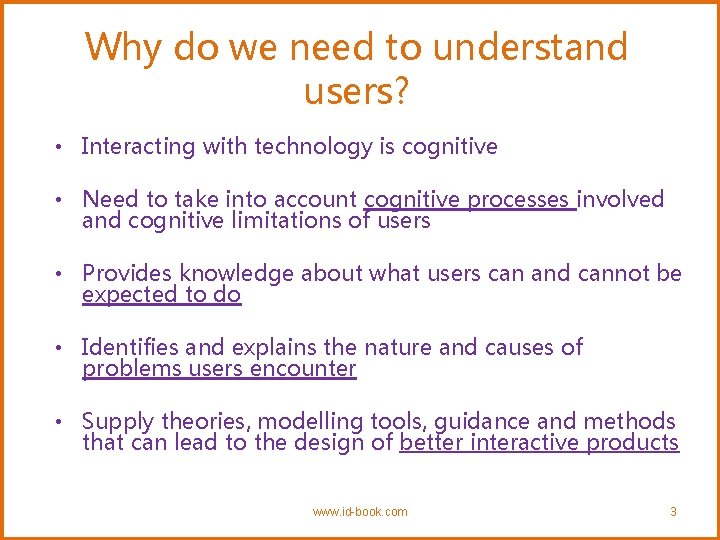 Why do we need to understand users?

• Interacting with technology is cognitive

• Need to take into account cognitive processes involved and cognitive limitations of users

• Provides knowledge about what users can and cannot be expected to do

• Identifies and explains the nature and causes of problems users encounter

• Supply theories, modelling tools, guidance and methods that can lead to the design of better interactive products

www.id-book.com

3